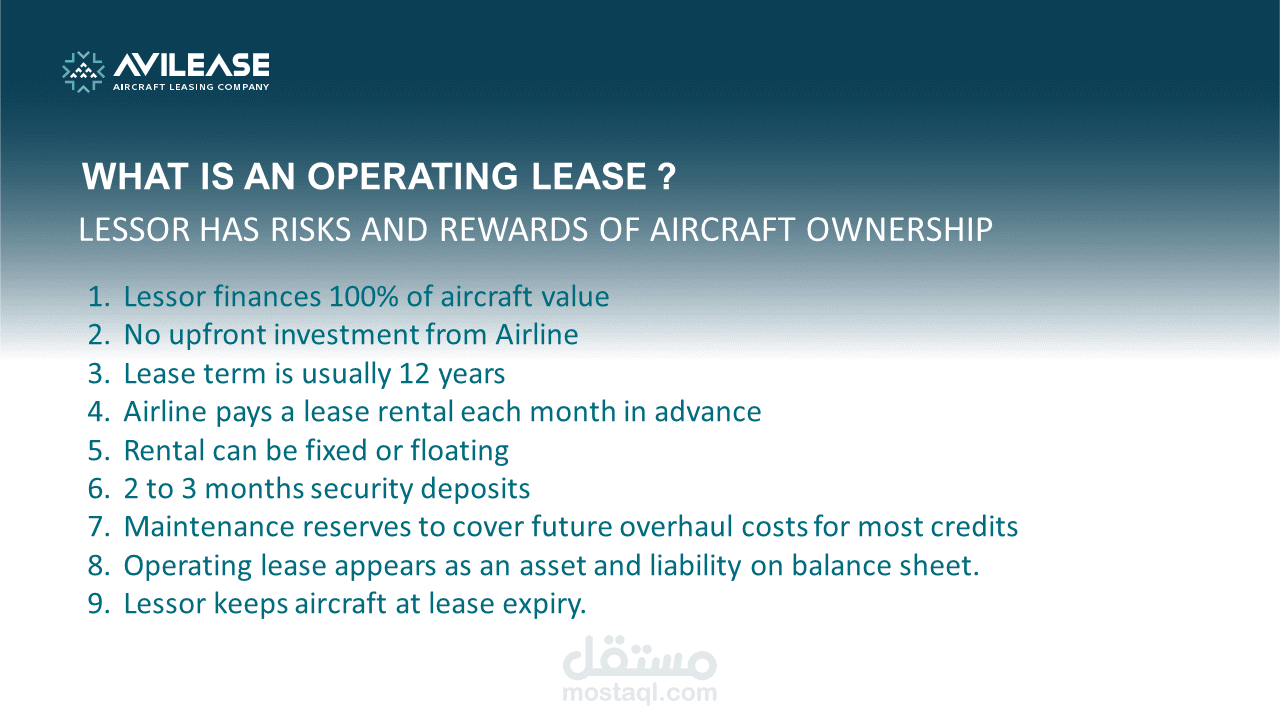 AVILEASE
AIRCRAFT LEASING COMPANY

WHAT IS AN OPERATING LEASE ?

LESSOR HAS RISKS AND REWARDS OF AIRCRAFT OWNERSHIP

1. Lessor finances 100% of aircraft value
2. No upfront investment from Airline
3. Lease term is usually 12 years
4. Airline pays a lease rental each month in advance
5. Rental can be fixed or floating
6. 2 to 3 months security deposits
7. Maintenance reserves to cover future overhaul costs for most credits
8. Operating lease appears as an asset and liability on balance sheet.
9. Lessor keeps aircraft at lease expiry.

مستقل
mostaql.com